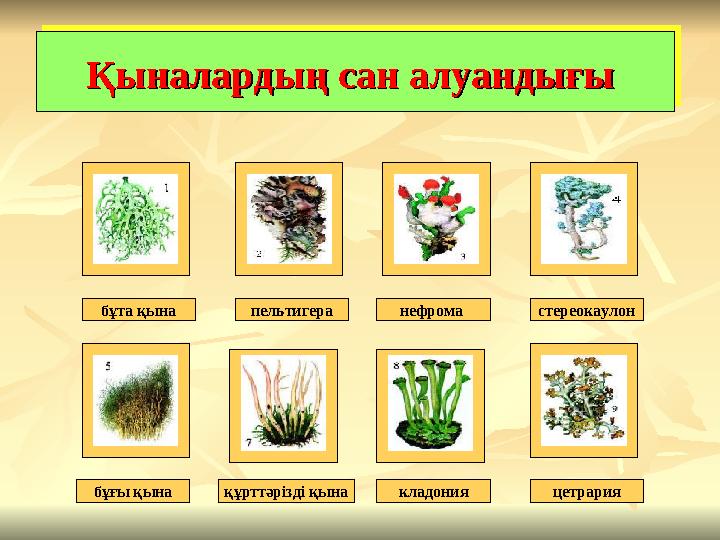 Қыналардың сан алуандығы

1

2

3

4

бұта қына

пельтигера

нефрома

стереокаулон

5

7

8

9

бұғы қына

құрттәрізді қына

кладония

цетрария